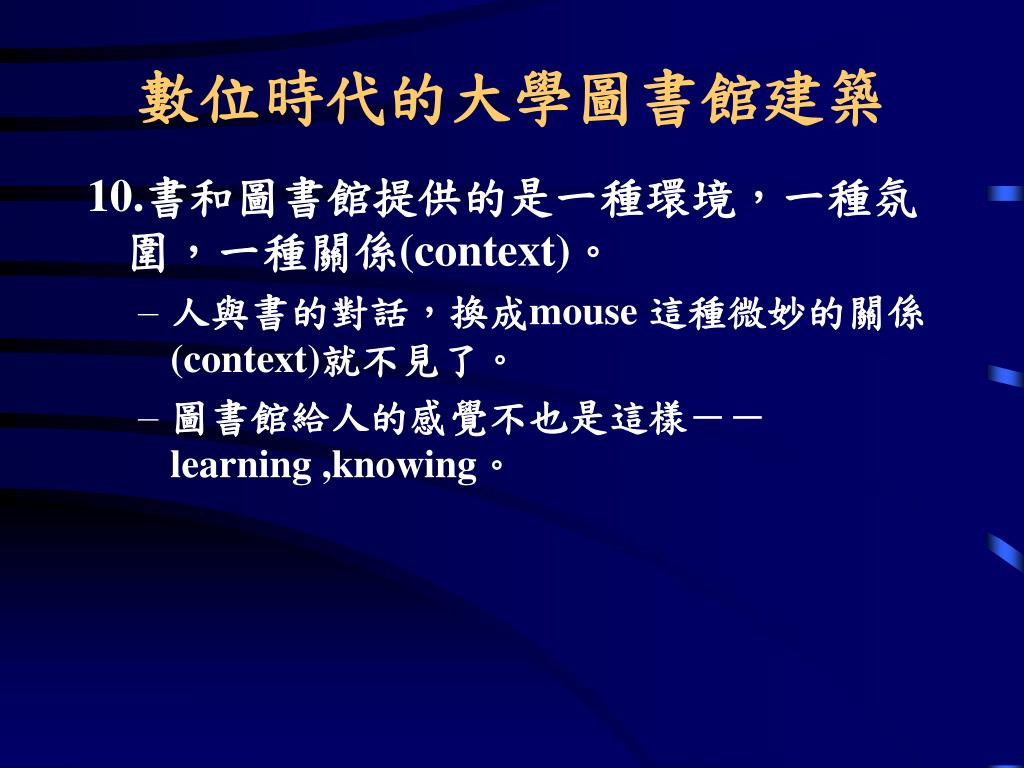 數位時代的大學圖書館建築

10.書和圖書館提供的是一種環境，一種氛圍，一種關係(context)。

– 人與書的對話，換成mouse 這種微妙的關係(context)就不見了。

– 圖書館給人的感覺不也是這樣－－learning ,knowing。